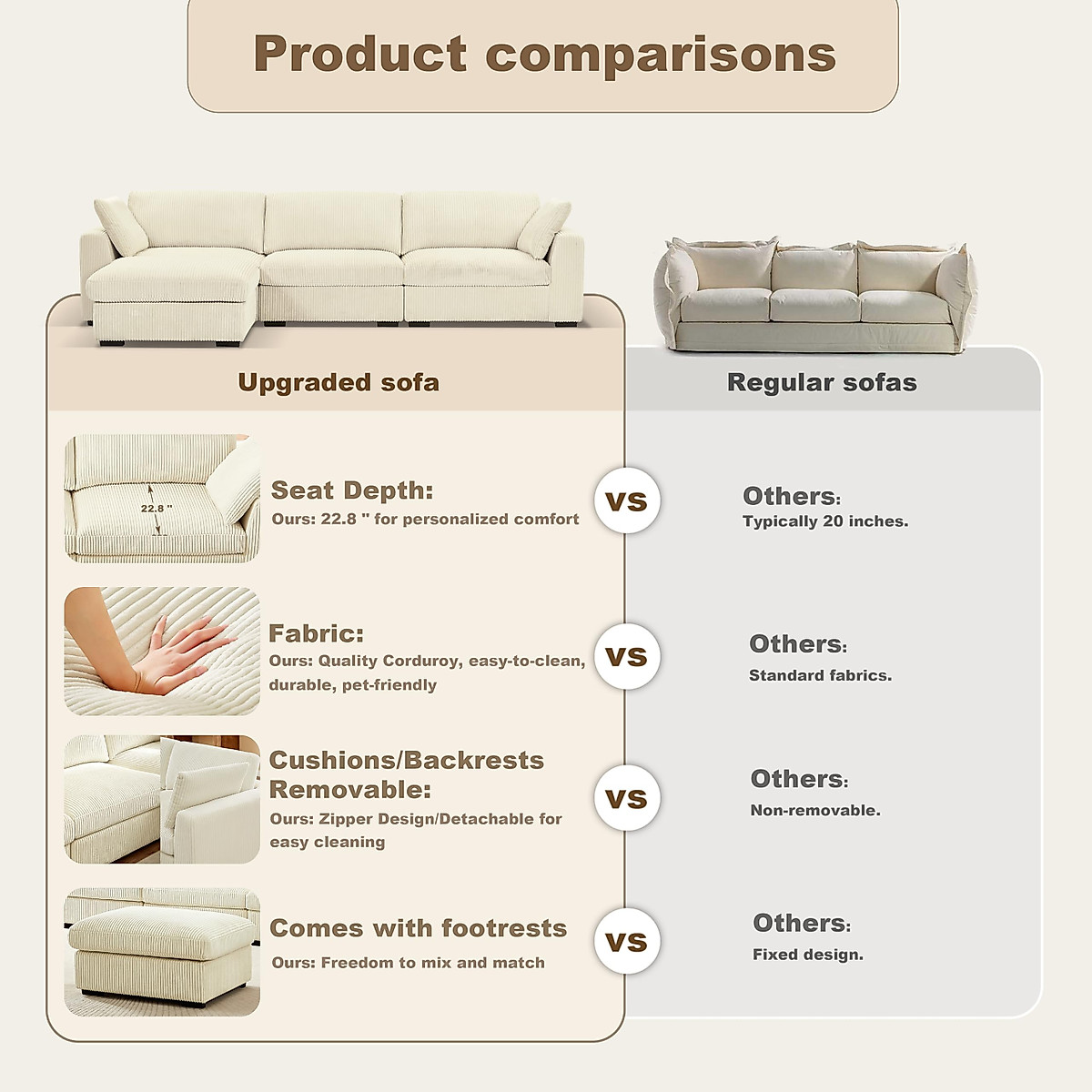 Product comparisons

Upgraded sofa

Regular sofas

22.8 "

Seat Depth:
Ours: 22.8 " for personalized comfort

vs

Others:
Typically 20 inches.

Fabric:
Ours: Quality Corduroy, easy-to-clean, durable, pet-friendly

vs

Others:
Standard fabrics.

Cushions/Backrests Removable:
Ours: Zipper Design/Detachable for easy cleaning

vs

Others:
Non-removable.

Comes with footrests
Ours: Freedom to mix and match

vs

Others:
Fixed design.